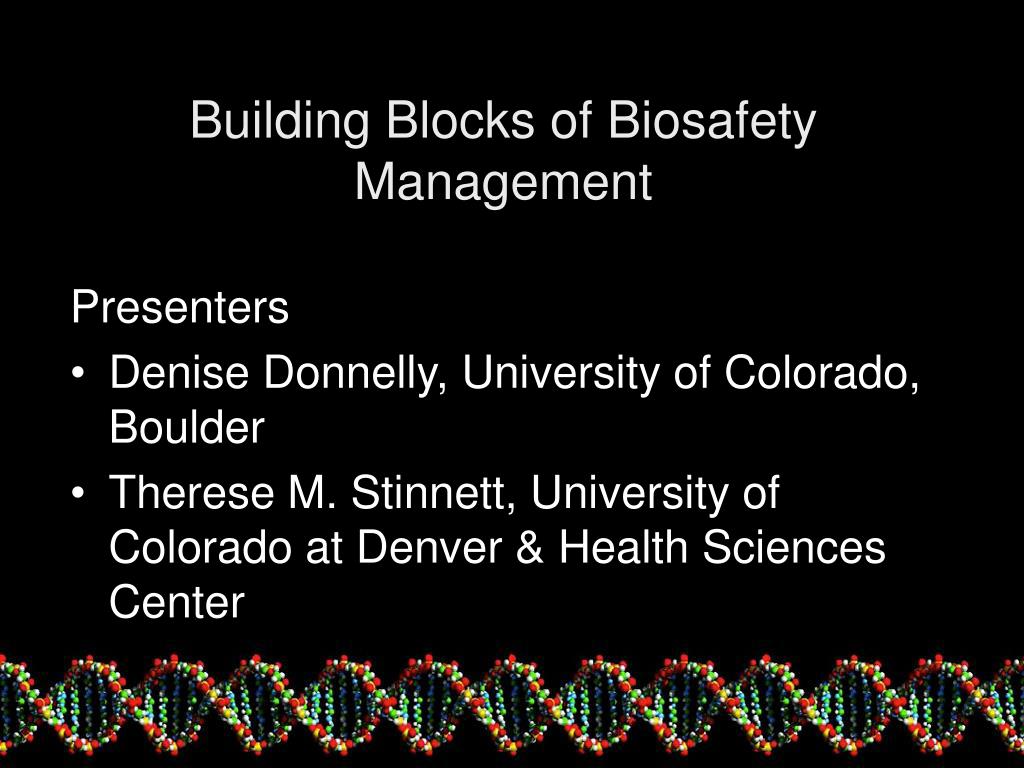 Building Blocks of Biosafety Management

Presenters

• Denise Donnelly, University of Colorado, Boulder
• Therese M. Stinnett, University of Colorado at Denver & Health Sciences Center